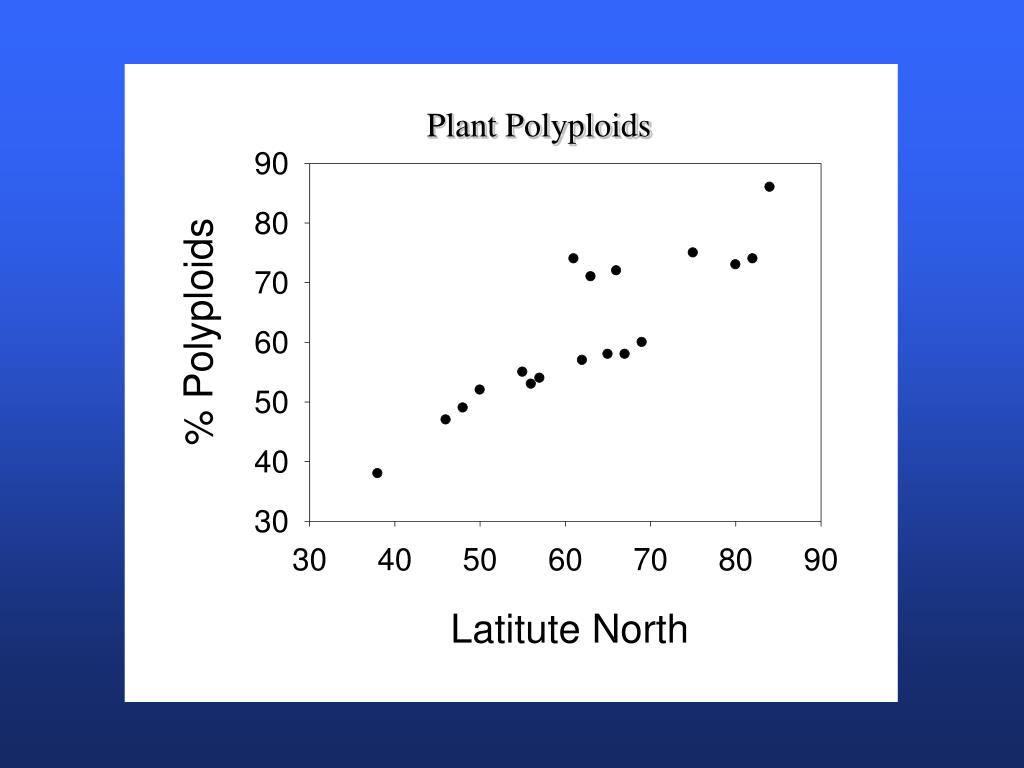 Plant Polyploids

% Polyploids

90
80
70
60
50
40
30

30 40 50 60 70 80 90

Latitute North